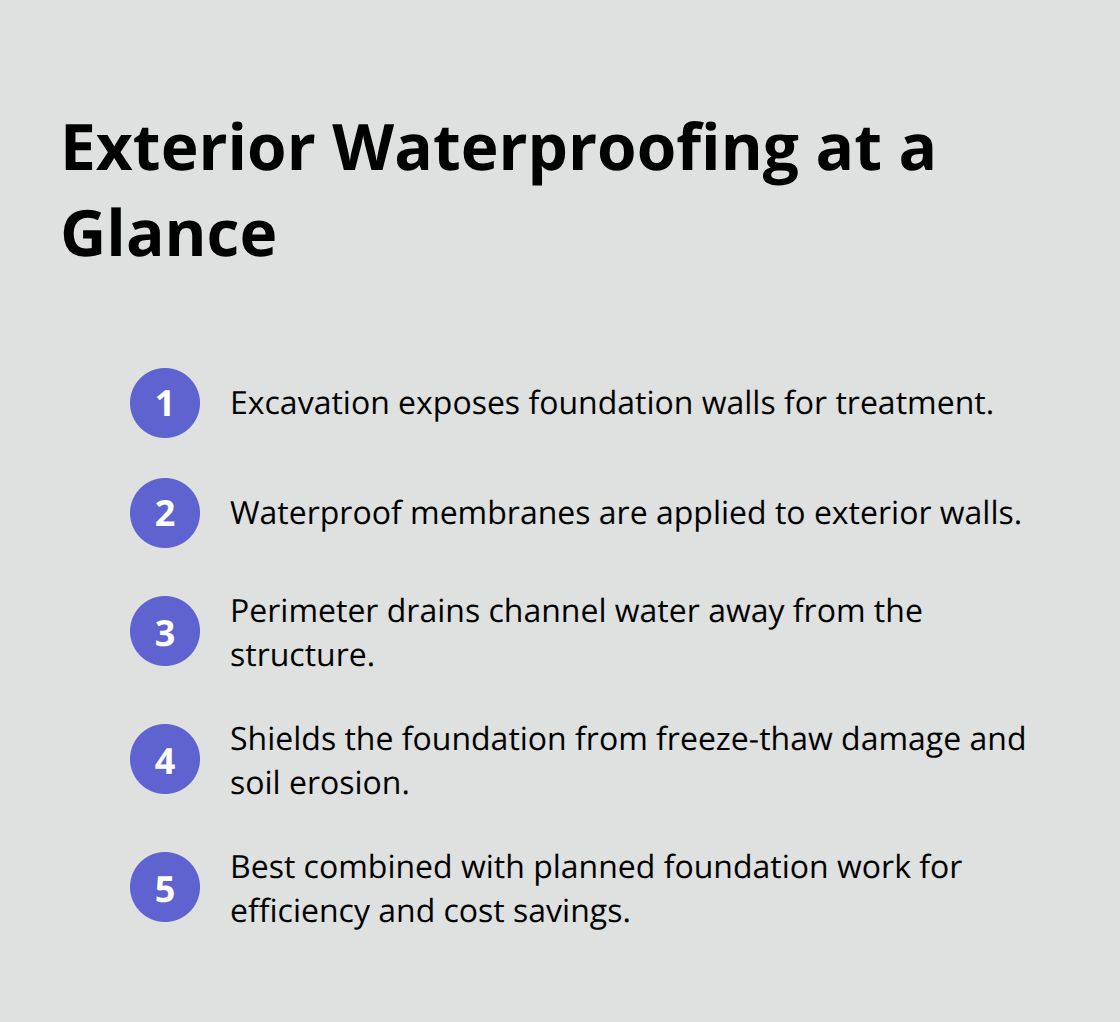 Exterior Waterproofing at a Glance

1 Excavation exposes foundation walls for treatment.

2 Waterproof membranes are applied to exterior walls.

3 Perimeter drains channel water away from the structure.

4 Shields the foundation from freeze-thaw damage and soil erosion.

5 Best combined with planned foundation work for efficiency and cost savings.